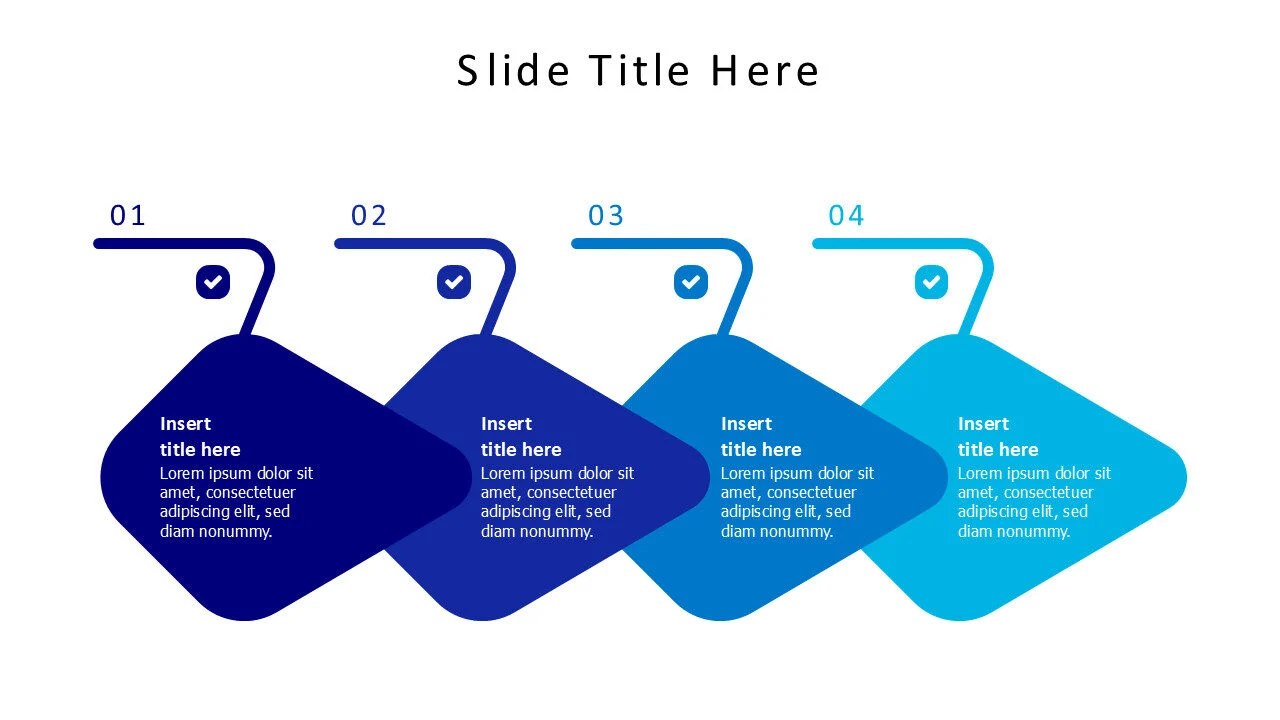 Slide Title Here

01

Insert
title here
Lorem ipsum dolor sit amet, consectetuer adipiscing elit, sed diam nonummy.

02

Insert
title here
Lorem ipsum dolor sit amet, consectetuer adipiscing elit, sed diam nonummy.

03

Insert
title here
Lorem ipsum dolor sit amet, consectetuer adipiscing elit, sed diam nonummy.

04

Insert
title here
Lorem ipsum dolor sit amet, consectetuer adipiscing elit, sed diam nonummy.